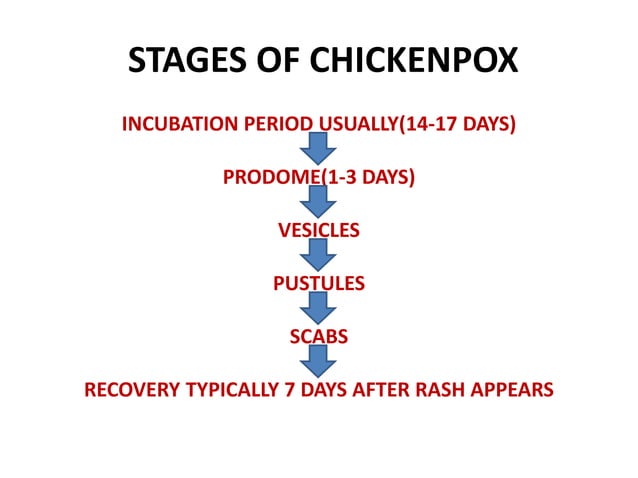 STAGES OF CHICKENPOX

INCUBATION PERIOD USUALLY(14-17 DAYS)

PRODOME(1-3 DAYS)

VESICLES

PUSTULES

SCABS

RECOVERY TYPICALLY 7 DAYS AFTER RASH APPEARS